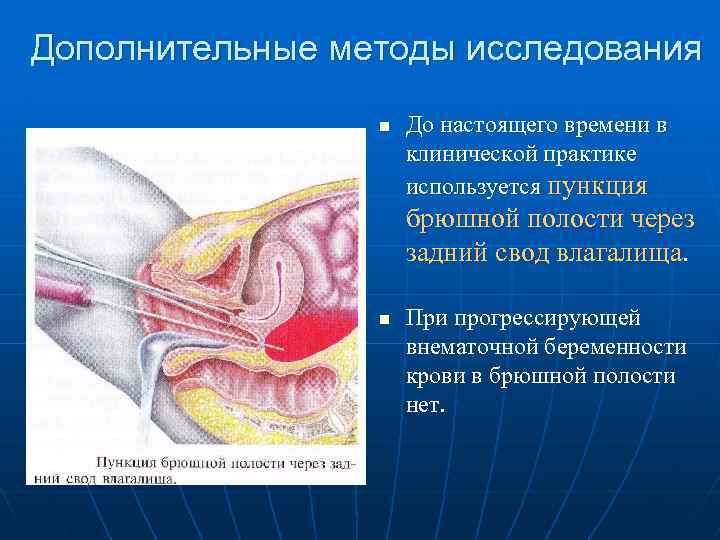 Дополнительные методы исследования

Пункция брюшной полости через задний свод влагалища.

До настоящего времени в клинической практике используется пункция брюшной полости через задний свод влагалища.

При прогрессирующей внематочной беременности крови в брюшной полости нет.